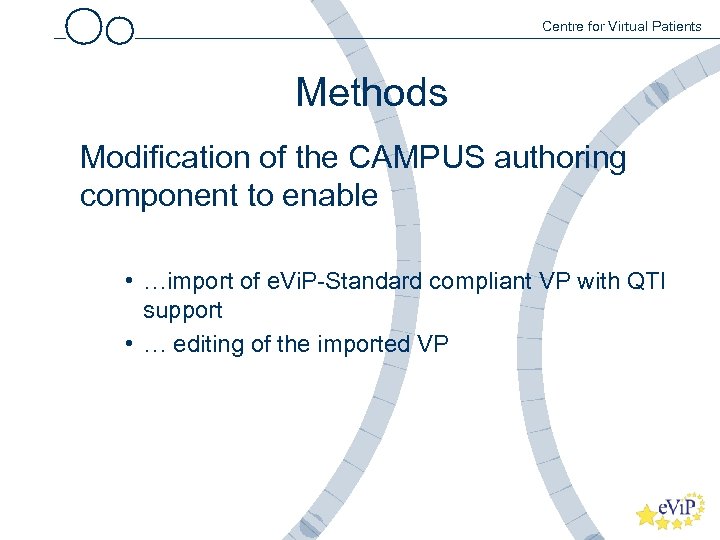 Centre for Virtual Patients

Methods

Modification of the CAMPUS authoring component to enable

• …import of eViP-Standard compliant VP with QTI support
• … editing of the imported VP

eViP